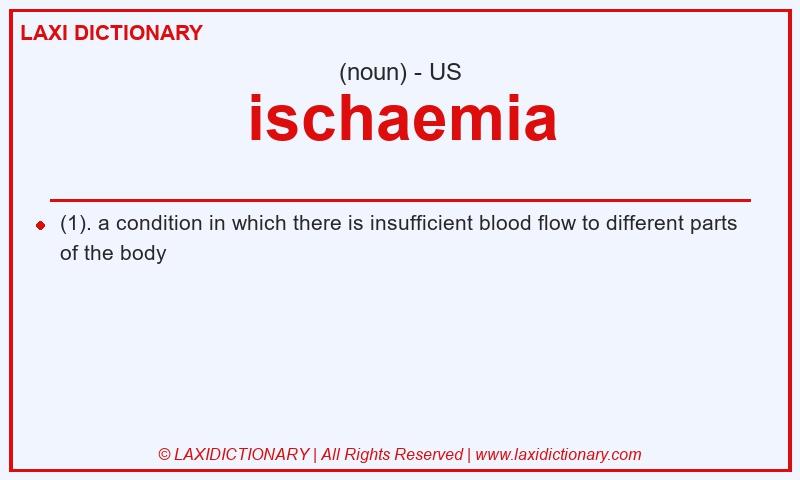 LAXI DICTIONARY

(noun) - US

ischaemia

(1). a condition in which there is insufficient blood flow to different parts of the body

© LAXIDICTIONARY | All Rights Reserved | www.laxidictionary.com